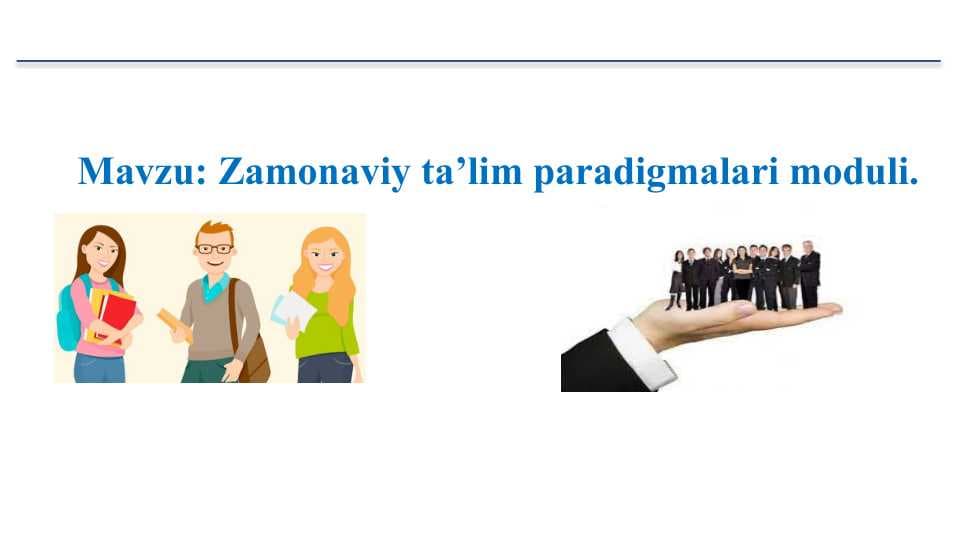 Mavzu: Zamonaviy ta’lim paradigmalari moduli.